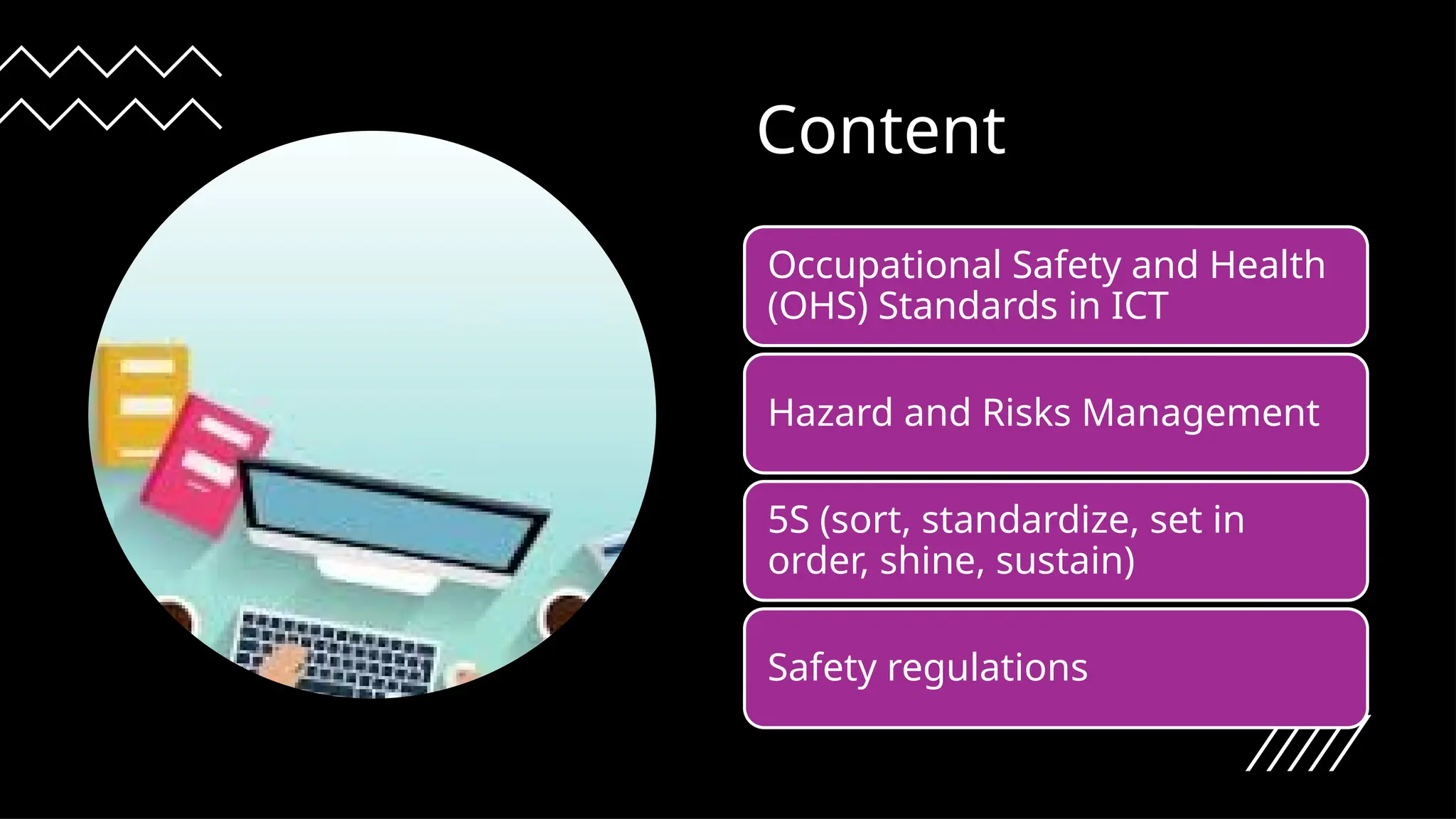 Content

Occupational Safety and Health (OHS) Standards in ICT

Hazard and Risks Management

5S (sort, standardize, set in order, shine, sustain)

Safety regulations